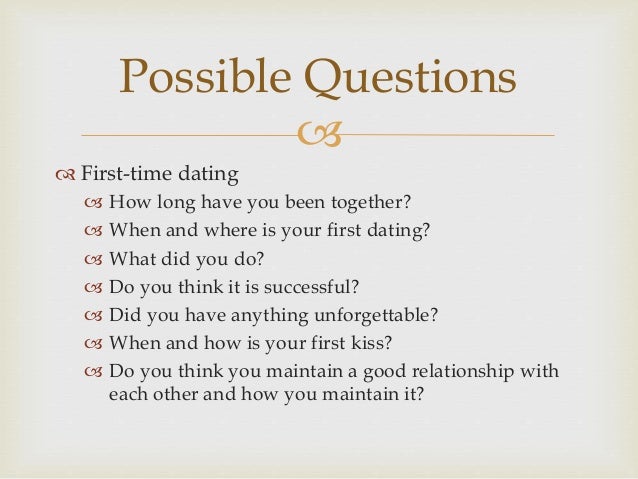 Possible Questions

First-time dating

How long have you been together?

When and where is your first dating?

What did you do?

Do you think it is successful?

Did you have anything unforgettable?

When and how is your first kiss?

Do you think you maintain a good relationship with each other and how you maintain it?